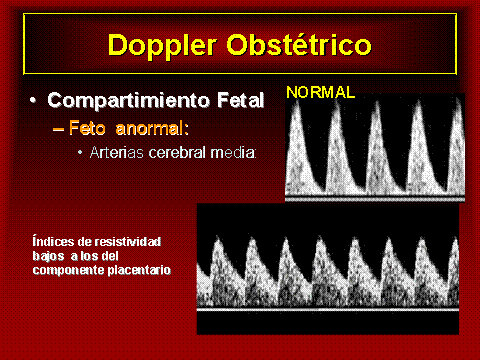 Doppler Obstétrico

• Compartimiento Fetal
– Feto anormal:
• Arterias cerebral media:

NORMAL

Índices de resistividad bajos a los del componente placentario